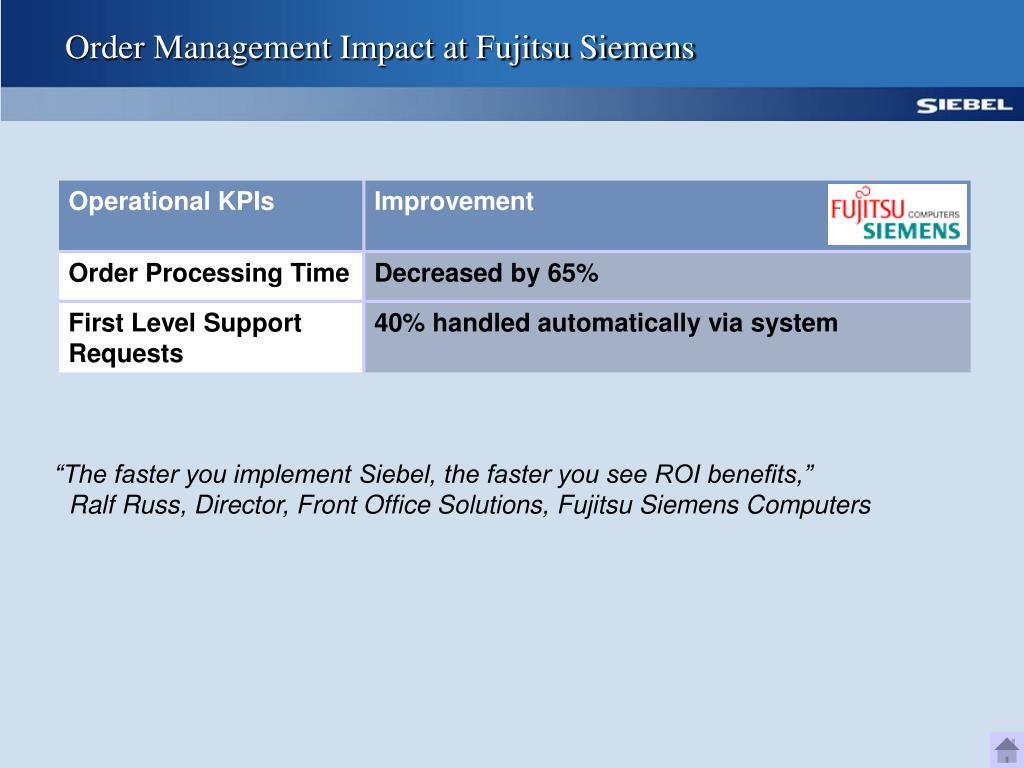 Order Management Impact at Fujitsu Siemens

SIEBEL

| Operational KPIs | Improvement FUJITSU COMPUTERS SIEMENS |
|---|---|
| Order Processing Time | Decreased by 65% |
| First Level Support Requests | 40% handled automatically via system |

“The faster you implement Siebel, the faster you see ROI benefits,”
Ralf Russ, Director, Front Office Solutions, Fujitsu Siemens Computers